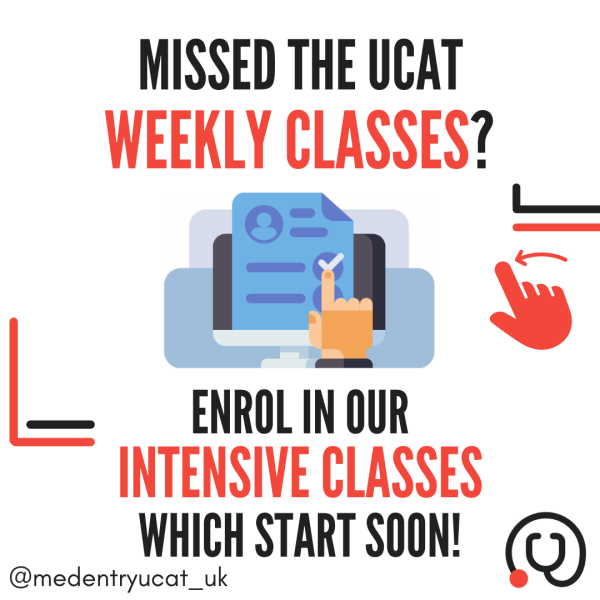 MISSED THE UCAT
WEEKLY CLASSES?

ENROL IN OUR
INTENSIVE CLASSES
WHICH START SOON!

@medentryucat_uk